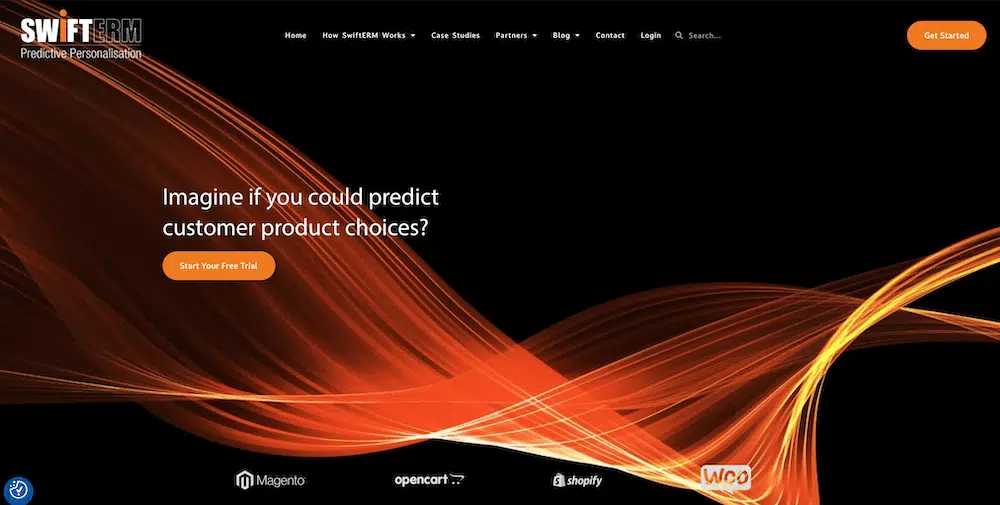 SWIFTERM
Predictive Personalisation

Home How SwiftERM Works Case Studies Partners Blog Contact Login Search...

Get Started

Imagine if you could predict customer product choices?

Start Your Free Trial

Magento opencart shopify WOO